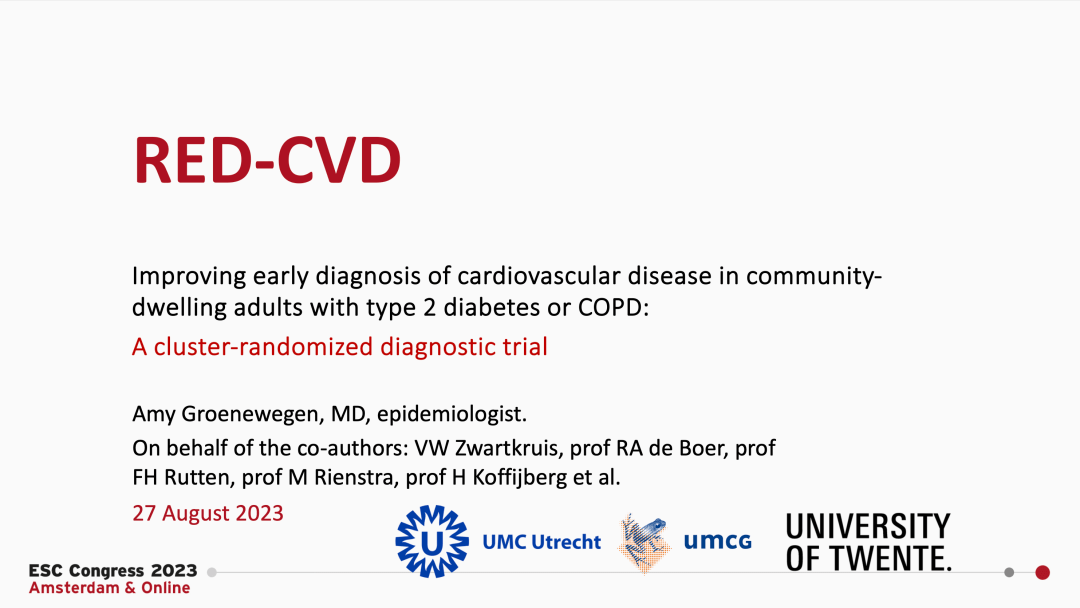 RED-CVD

Improving early diagnosis of cardiovascular disease in community-dwelling adults with type 2 diabetes or COPD:
A cluster-randomized diagnostic trial

Amy Groenewegen, MD, epidemiologist.
On behalf of the co-authors: VW Zwartkruis, prof RA de Boer, prof FH Rutten, prof M Rienstra, prof H Koffijberg et al.
27 August 2023

UMC Utrecht
umcg
UNIVERSITY OF TWENTE.

ESC Congress 2023
Amsterdam & Online